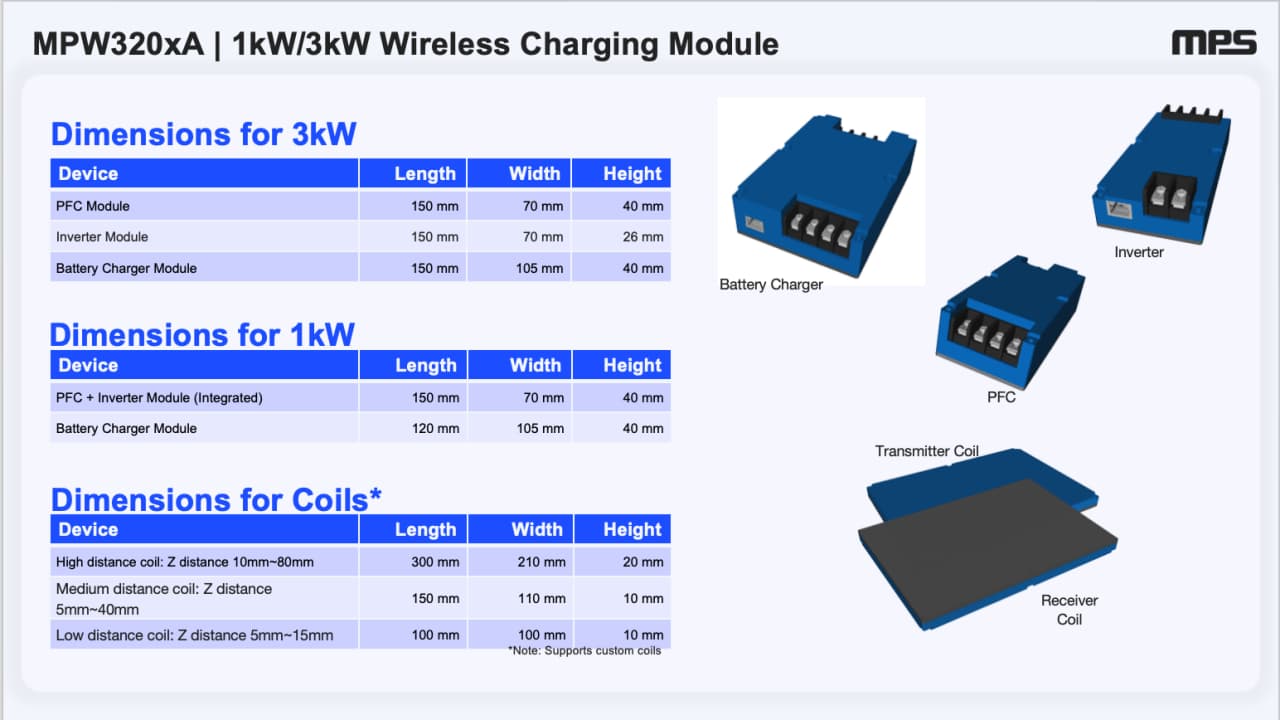 MPW320xA | 1kW/3kW Wireless Charging Module

MPS

Dimensions for 3kW

| Device | Length | Width | Height |
|---|---|---|---|
| PFC Module | 150 mm | 70 mm | 40 mm |
| Inverter Module | 150 mm | 70 mm | 26 mm |
| Battery Charger Module | 150 mm | 105 mm | 40 mm |

Dimensions for 1kW

| Device | Length | Width | Height |
|---|---|---|---|
| PFC + Inverter Module (Integrated) | 150 mm | 70 mm | 40 mm |
| Battery Charger Module | 120 mm | 105 mm | 40 mm |

Dimensions for Coils*

| Device | Length | Width | Height |
|---|---|---|---|
| High distance coil: Z distance 10mm~80mm | 300 mm | 210 mm | 20 mm |
| Medium distance coil: Z distance 5mm~40mm | 150 mm | 110 mm | 10 mm |
| Low distance coil: Z distance 5mm~15mm | 100 mm | 100 mm | 10 mm |

*Note: Supports custom coils

Battery Charger

Inverter

PFC

Transmitter Coil

Receiver Coil